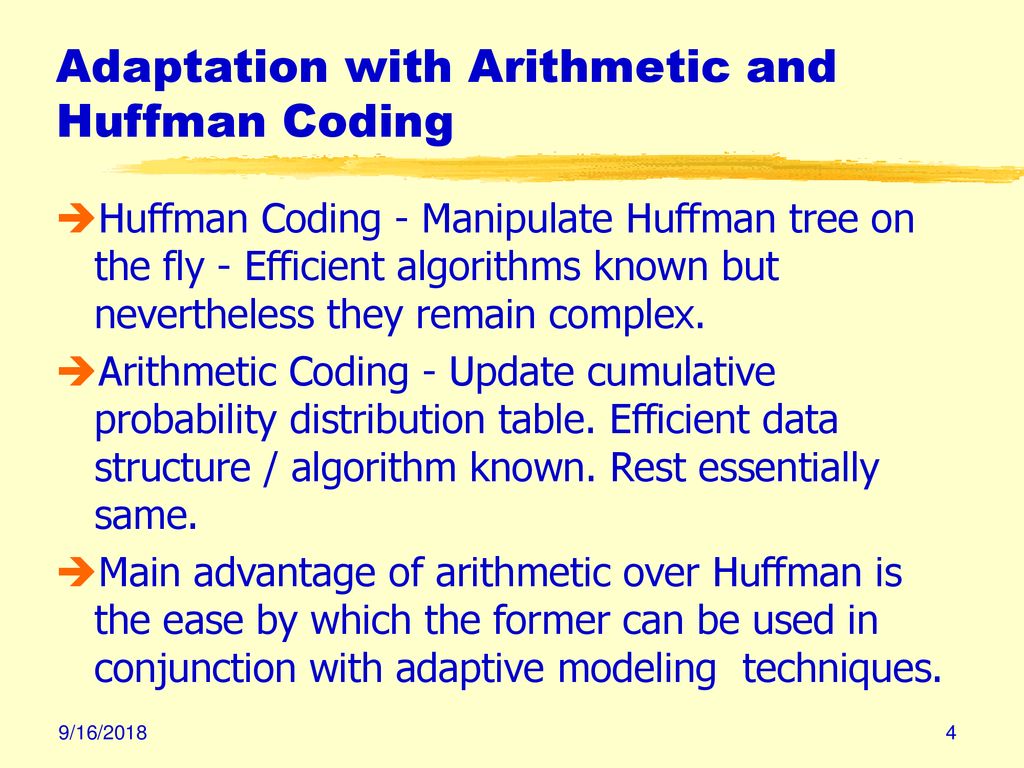 Adaptation with Arithmetic and Huffman Coding

➔Huffman Coding - Manipulate Huffman tree on the fly - Efficient algorithms known but nevertheless they remain complex.

➔Arithmetic Coding - Update cumulative probability distribution table. Efficient data structure / algorithm known. Rest essentially same.

➔Main advantage of arithmetic over Huffman is the ease by which the former can be used in conjunction with adaptive modeling techniques.

9/16/2018

4